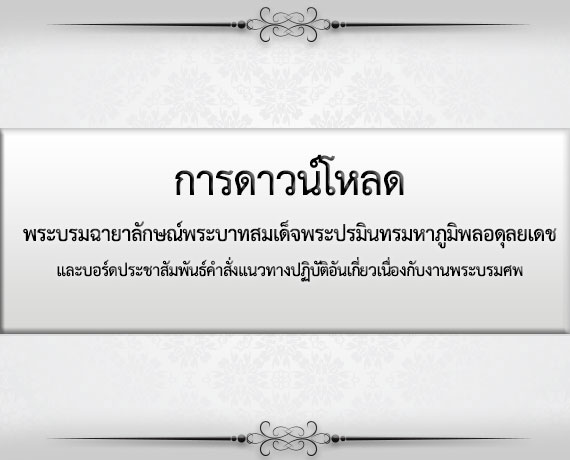 การดาวน์โหลด

พระบรมฉายาลักษณ์พระบาทสมเด็จพระปรมินทรมหาภูมิพลอดุลยเดช

และบอร์ดประชาสัมพันธ์คำสั่งแนวทางปฏิบัติอันเกี่ยวเนื่องกับงานพระบรมศพ